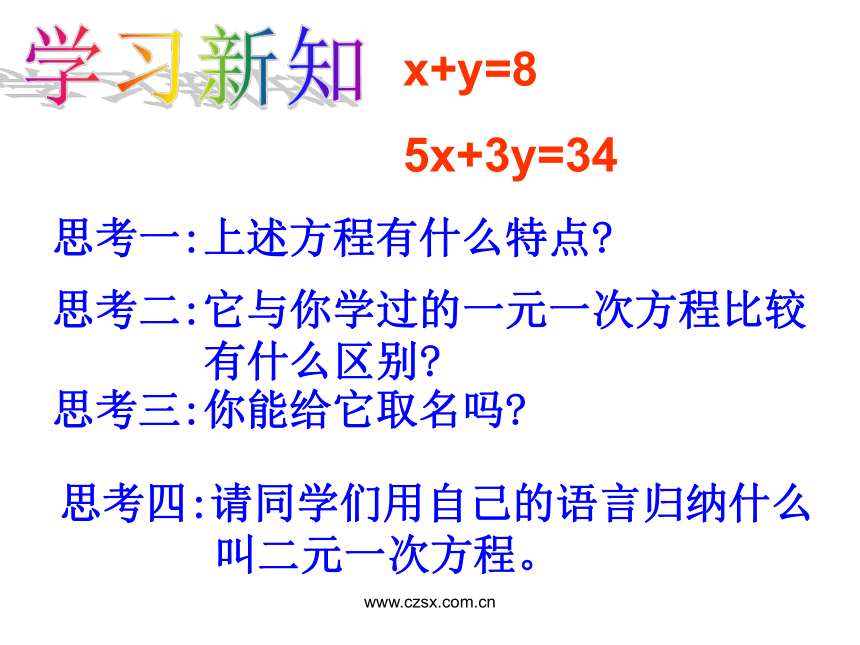 学习新知

$x+y=8$

$5x+3y=34$

思考一:上述方程有什么特点?

思考二:它与你学过的一元一次方程比较有什么区别?

思考三:你能给它取名吗?

思考四:请同学们用自己的语言归纳什么叫二元一次方程。

www.czsx.com.cn